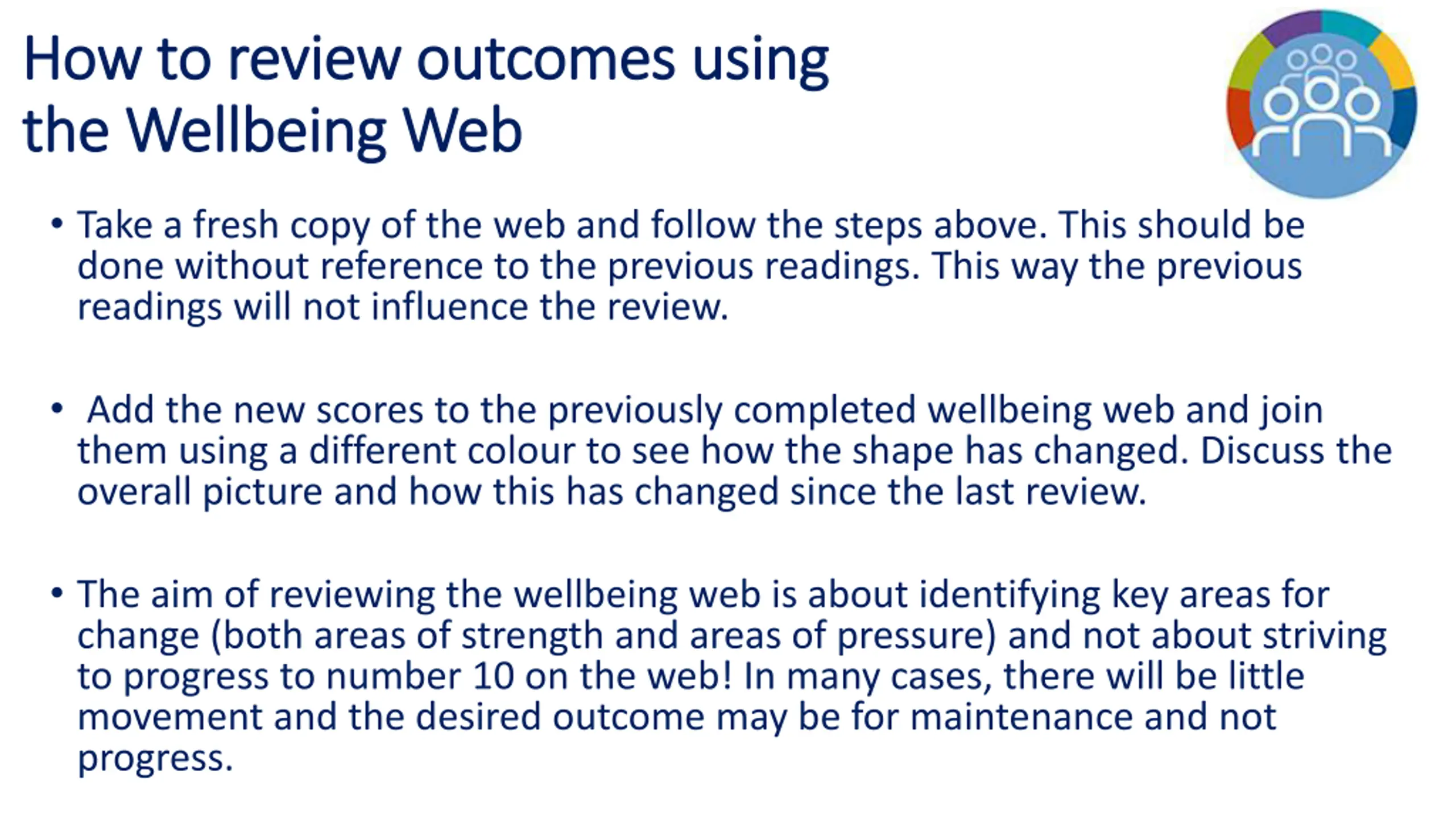 How to review outcomes using the Wellbeing Web

• Take a fresh copy of the web and follow the steps above. This should be done without reference to the previous readings. This way the previous readings will not influence the review.

• Add the new scores to the previously completed wellbeing web and join them using a different colour to see how the shape has changed. Discuss the overall picture and how this has changed since the last review.

• The aim of reviewing the wellbeing web is about identifying key areas for change (both areas of strength and areas of pressure) and not about striving to progress to number 10 on the web! In many cases, there will be little movement and the desired outcome may be for maintenance and not progress.